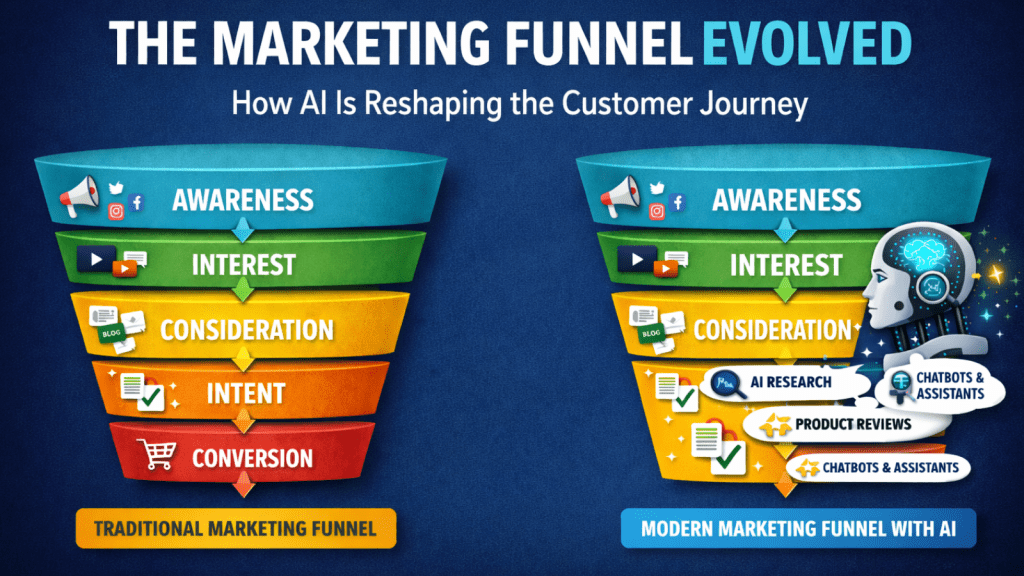 THE MARKETING FUNNEL EVOLVED

How AI Is Reshaping the Customer Journey

AWARENESS

INTEREST

BLOG

CONSIDERATION

INTENT

CONVERSION

TRADITIONAL MARKETING FUNNEL

AWARENESS

INTEREST

BLOG

CONSIDERATION

AI RESEARCH

CHATBOTS & ASSISTANTS

PRODUCT REVIEWS

CHATBOTS & ASSISTANTS

MODERN MARKETING FUNNEL WITH AI